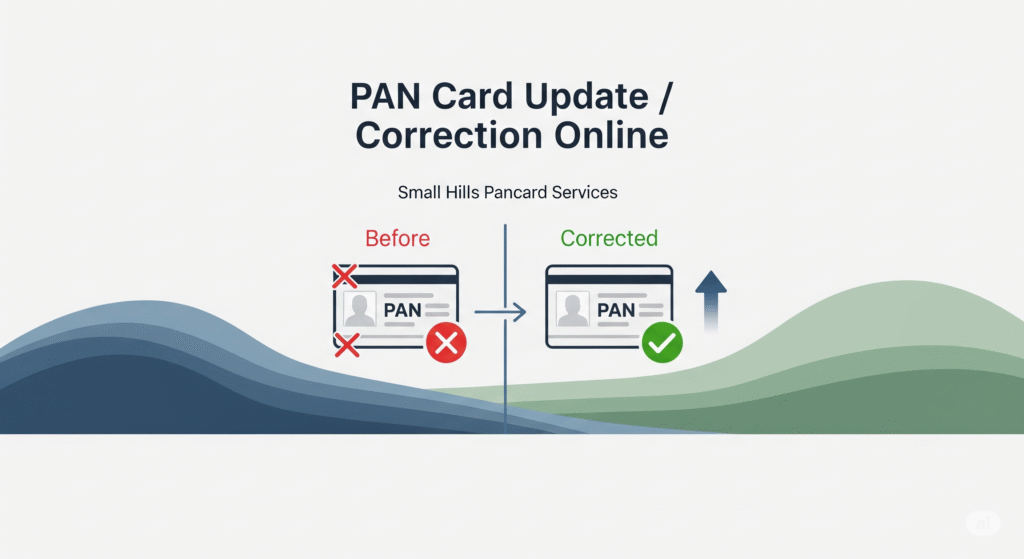 PAN Card Update / Correction Online

Small Hills Pancard Services

Before

PAN

Corrected

PAN

AI